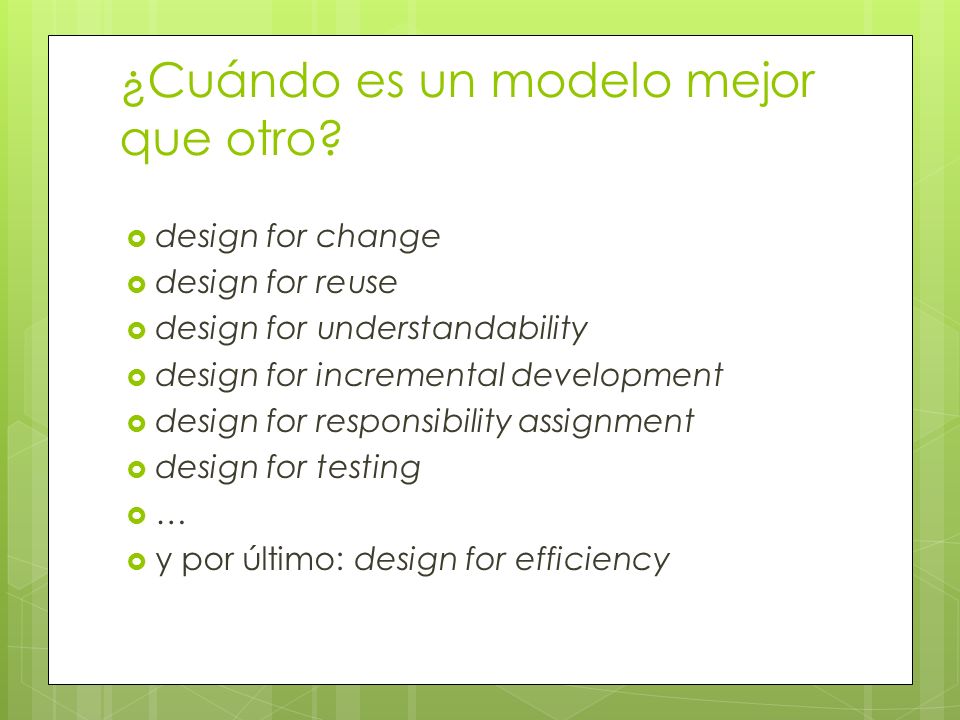 ¿Cuándo es un modelo mejor que otro?

design for change
design for reuse
design for understandability
design for incremental development
design for responsibility assignment
design for testing
…
y por último: design for efficiency